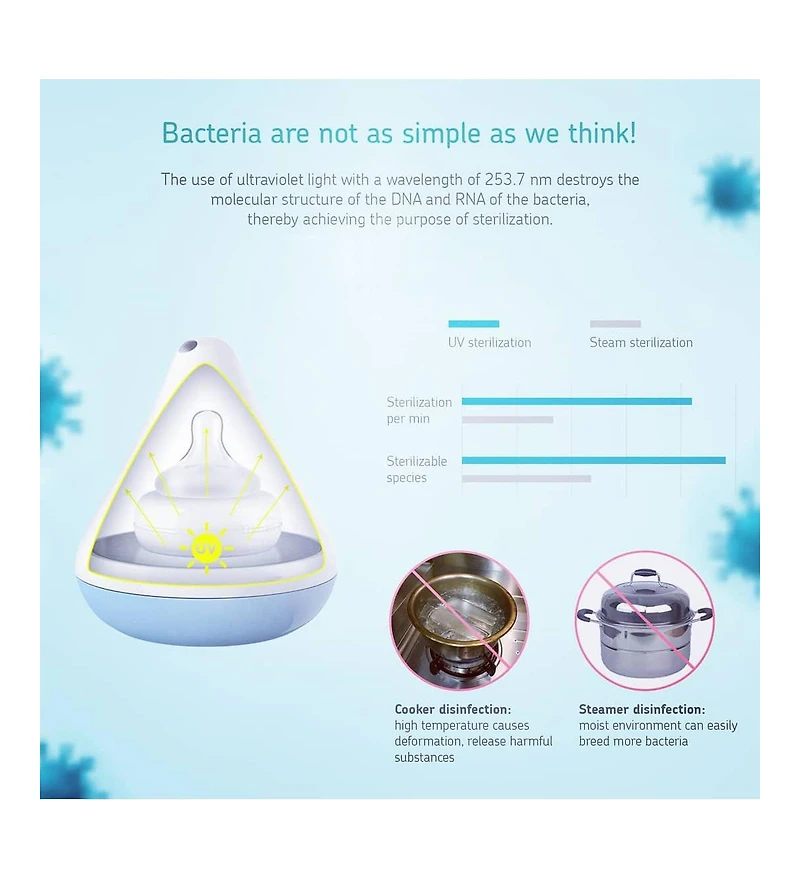 Bacteria are not as simple as we think!

The use of ultraviolet light with a wavelength of 253.7 nm destroys the molecular structure of the DNA and RNA of the bacteria, thereby achieving the purpose of sterilization.

UV sterilization

Steam sterilization

Sterilization per min

Sterilizable species

UV

Cooker disinfection: high temperature causes deformation, release harmful substances

Steamer disinfection: moist environment can easily breed more bacteria